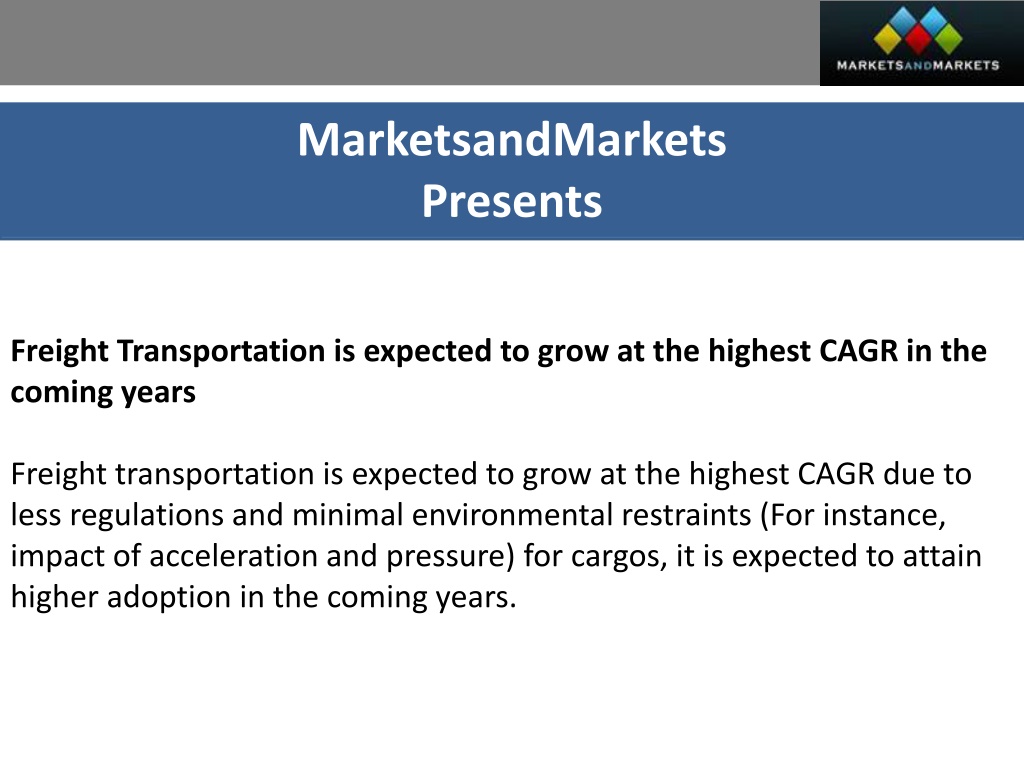 MARKETSANDMARKETS

MarketsandMarkets
Presents

Freight Transportation is expected to grow at the highest CAGR in the coming years

Freight transportation is expected to grow at the highest CAGR due to less regulations and minimal environmental restraints (For instance, impact of acceleration and pressure) for cargos, it is expected to attain higher adoption in the coming years.